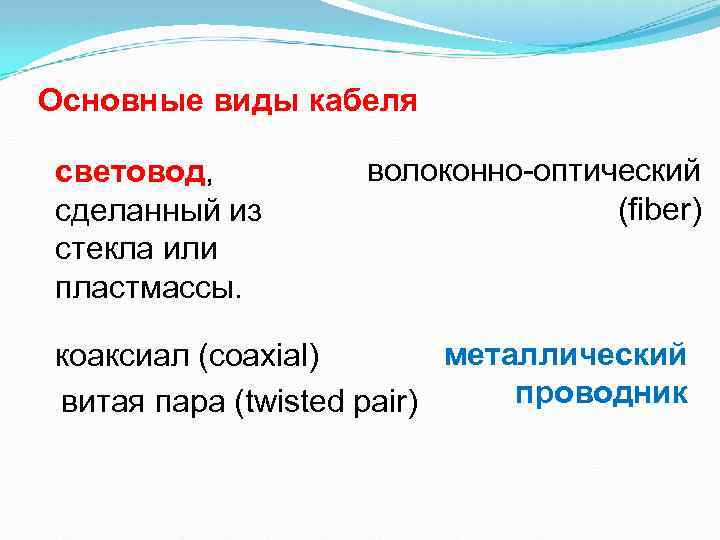 Основные виды кабеля

световод, сделанный из стекла или пластмассы.

волоконно-оптический (fiber)

коаксиал (coaxial)

витая пара (twisted pair)

металлический проводник